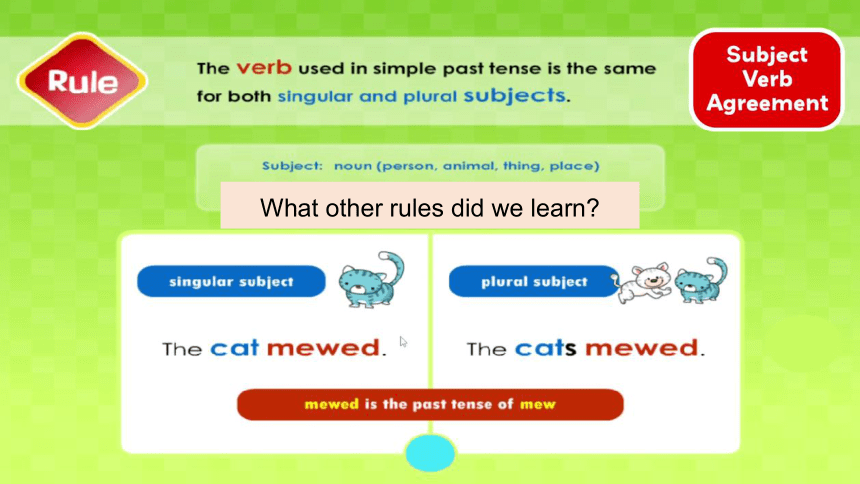 Rule

The verb used in simple past tense is the same for both singular and plural subjects.

Subject Verb Agreement

Subject: noun (person, animal, thing, place)

What other rules did we learn?

singular subject

The cat mewed.

plural subject

The cats mewed.

mewed is the past tense of mew